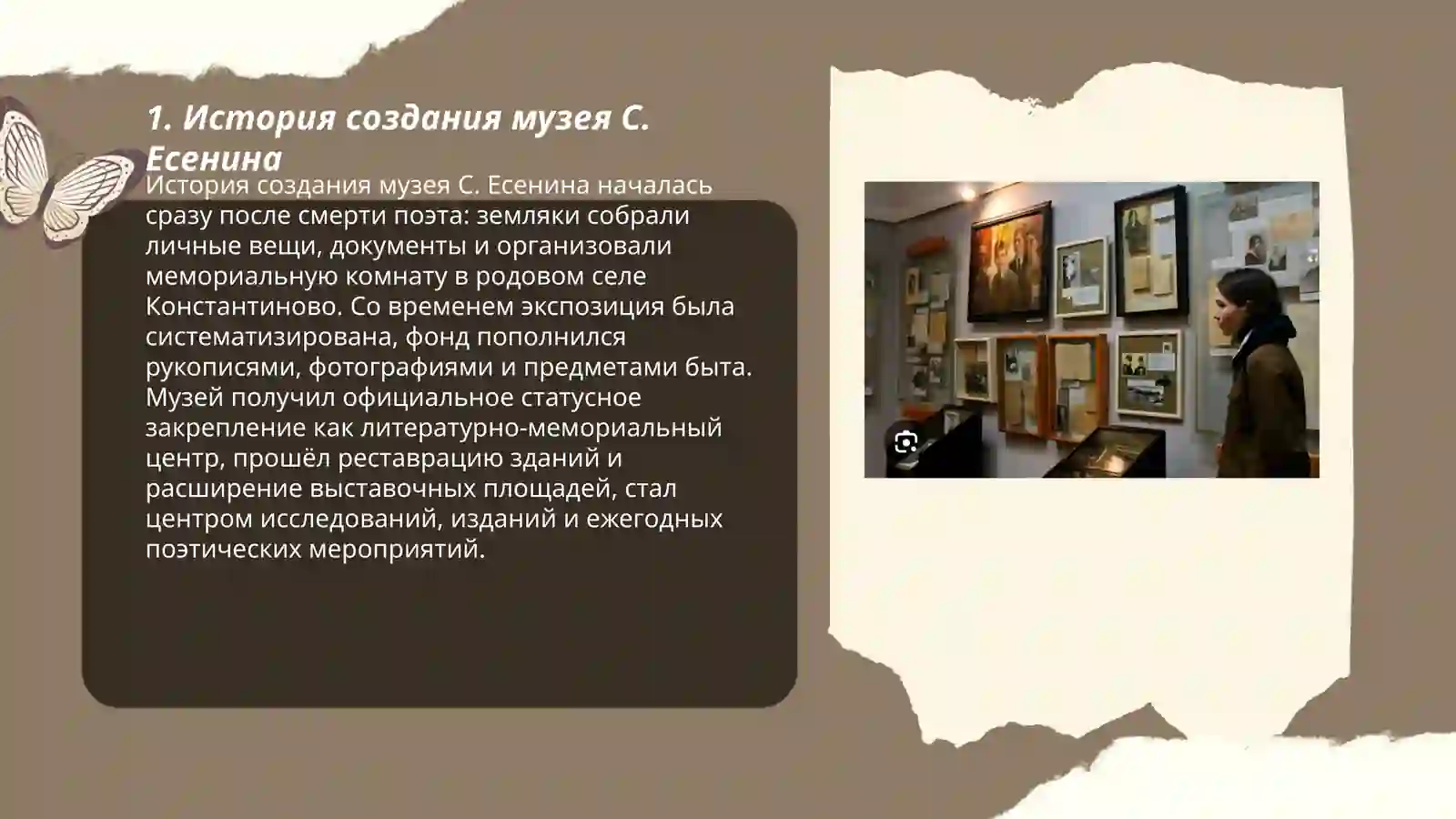 1. История создания музея С. Есенина

История создания музея С. Есенина началась сразу после смерти поэта: земляки собрали личные вещи, документы и организовали мемориальную комнату в родовом селе Константиново. Со временем экспозиция была систематизирована, фонд пополнился рукописями, фотографиями и предметами быта. Музей получил официальное статусное закрепление как литературно-мемориальный центр, прошёл реставрацию зданий и расширение выставочных площадей, стал центром исследований, изданий и ежегодных поэтических мероприятий.